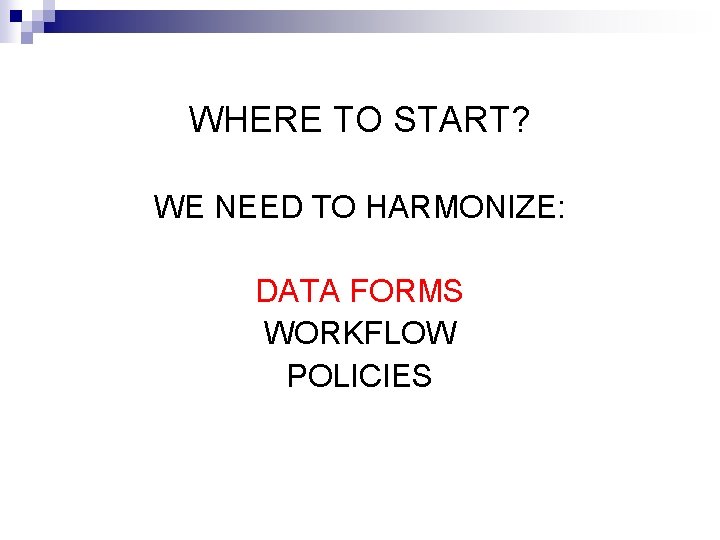 WHERE TO START?

WE NEED TO HARMONIZE:

DATA FORMS
WORKFLOW
POLICIES